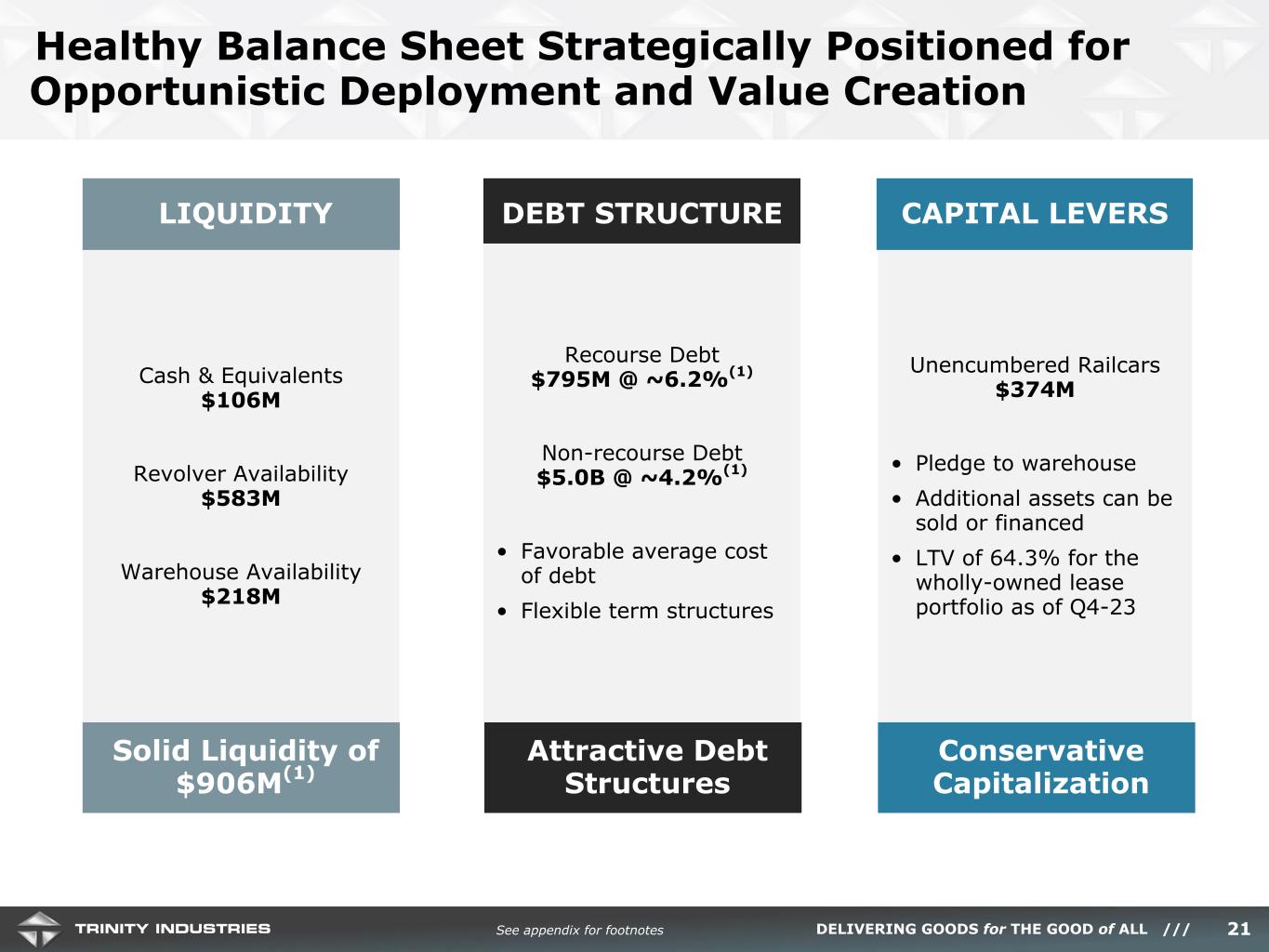 Healthy Balance Sheet Strategically Positioned for Opportunistic Deployment and Value Creation

LIQUIDITY

Cash & Equivalents
**$106M**

Revolver Availability
**$583M**

Warehouse Availability
**$218M**

Solid Liquidity of $906M$^{(1)}$

DEBT STRUCTURE

Recourse Debt
**$795M @ ~6.2%$^{(1)}$**

Non-recourse Debt
**$5.0B @ ~4.2%$^{(1)}$**

• Favorable average cost of debt
• Flexible term structures

Attractive Debt Structures

CAPITAL LEVERS

Unencumbered Railcars
**$374M**

• Pledge to warehouse
• Additional assets can be sold or financed
• LTV of 64.3% for the wholly-owned lease portfolio as of Q4-23

Conservative Capitalization

TRINITY INDUSTRIES
See appendix for footnotes
DELIVERING GOODS for THE GOOD of ALL ///
21